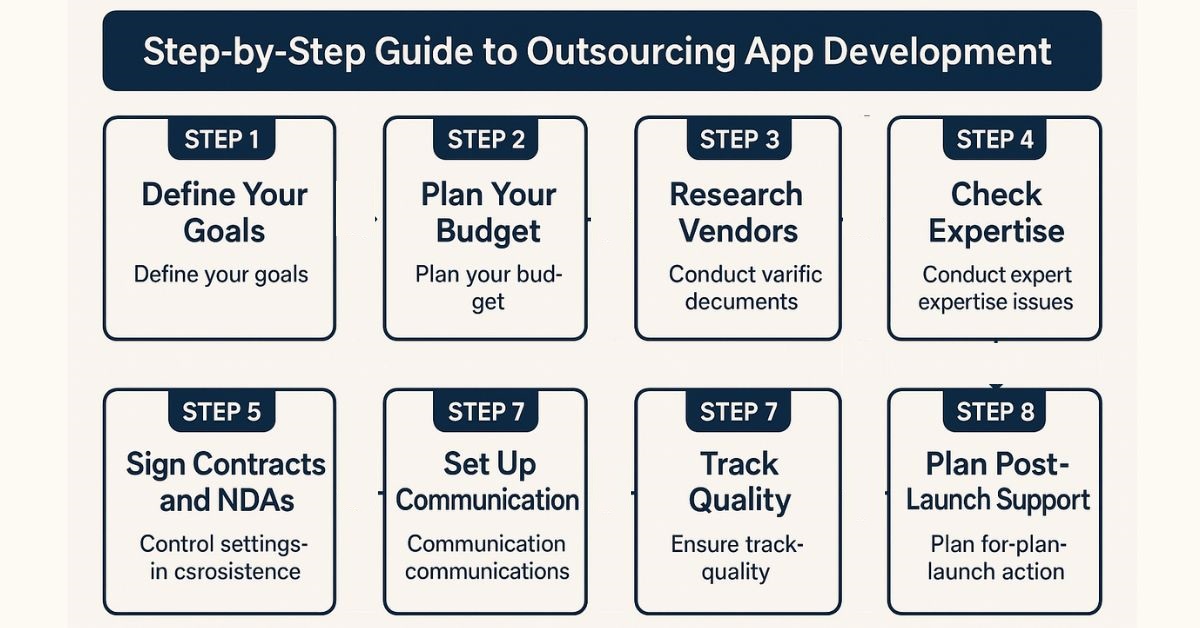 Step-by-Step Guide to Outsourcing App Development

STEP 1
Define Your Goals
Define your goals

STEP 2
Plan Your Budget
Plan your budget

STEP 3
Research Vendors
Conduct varific decuments

STEP 4
Check Expertise
Conduct expert expertise issues

STEP 5
Sign Contracts and NDAs
Control settings-in csrosistence

STEP 7
Set Up Communication
Communication communications

STEP 7
Track Quality
Ensure track-quality

STEP 8
Plan Post-Launch Support
Plan for-plan-launch action